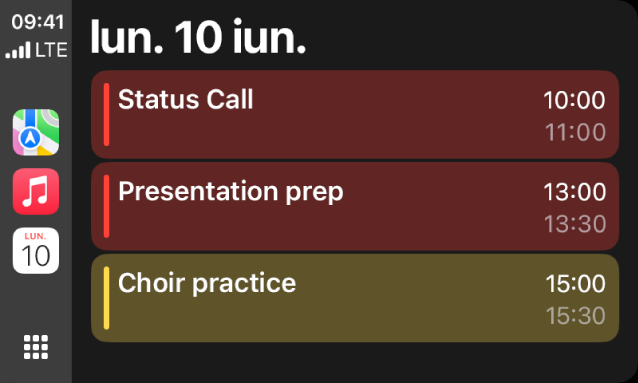 09:41
LTE

LUN.
10

lun. 10 iun.

Status Call
10:00
11:00

Presentation prep
13:00
13:30

Choir practice
15:00
15:30